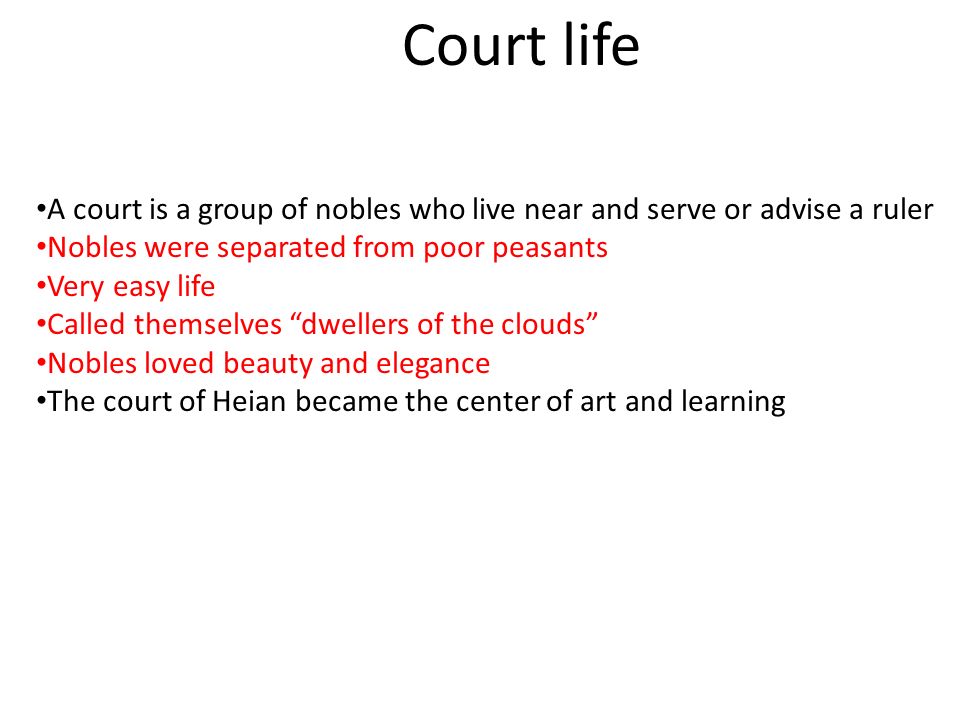 Court life

•A court is a group of nobles who live near and serve or advise a ruler
•Nobles were separated from poor peasants
•Very easy life
•Called themselves “dwellers of the clouds”
•Nobles loved beauty and elegance
•The court of Heian became the center of art and learning